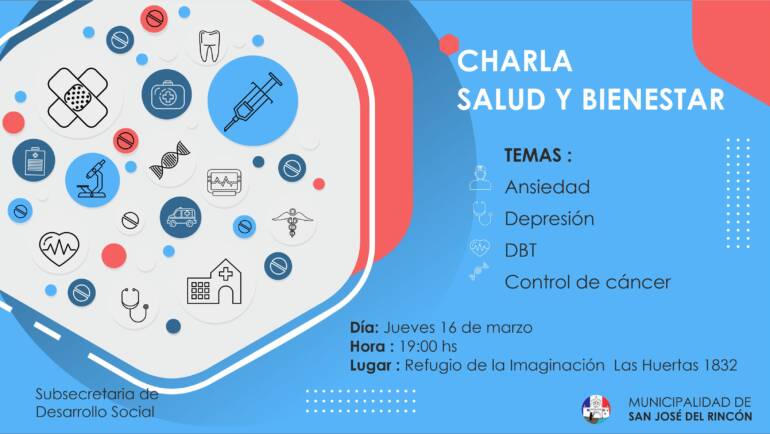 CHARLA
SALUD Y BIENESTAR

TEMAS :
Ansiedad
Depresión
DBT
Control de cáncer

Día: Jueves 16 de marzo
Hora : 19:00 hs
Lugar : Refugio de la Imaginación Las Huertas 1832

Subsecretaria de
Desarrollo Social

MUNICIPALIDAD DE
SAN JOSÉ DEL RINCÓN